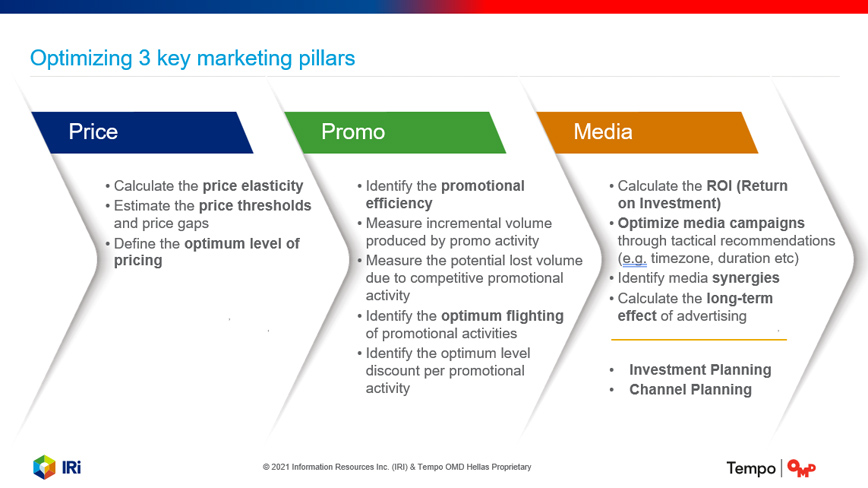 Optimizing 3 key marketing pillars

Price

• Calculate the price elasticity
• Estimate the price thresholds and price gaps
• Define the optimum level of pricing

Promo

• Identify the promotional efficiency
• Measure incremental volume produced by promo activity
• Measure the potential lost volume due to competitive promotional activity
• Identify the optimum flighting of promotional activities
• Identify the optimum level discount per promotional activity

Media

• Calculate the ROI (Return on Investment)
• Optimize media campaigns through tactical recommendations (e.g. timezone, duration etc)
• Identify media synergies
• Calculate the long-term effect of advertising

• Investment Planning
• Channel Planning

IRi

© 2021 Information Resources Inc. (IRI) & Tempo OMD Hellas Proprietary

Tempo | OMD